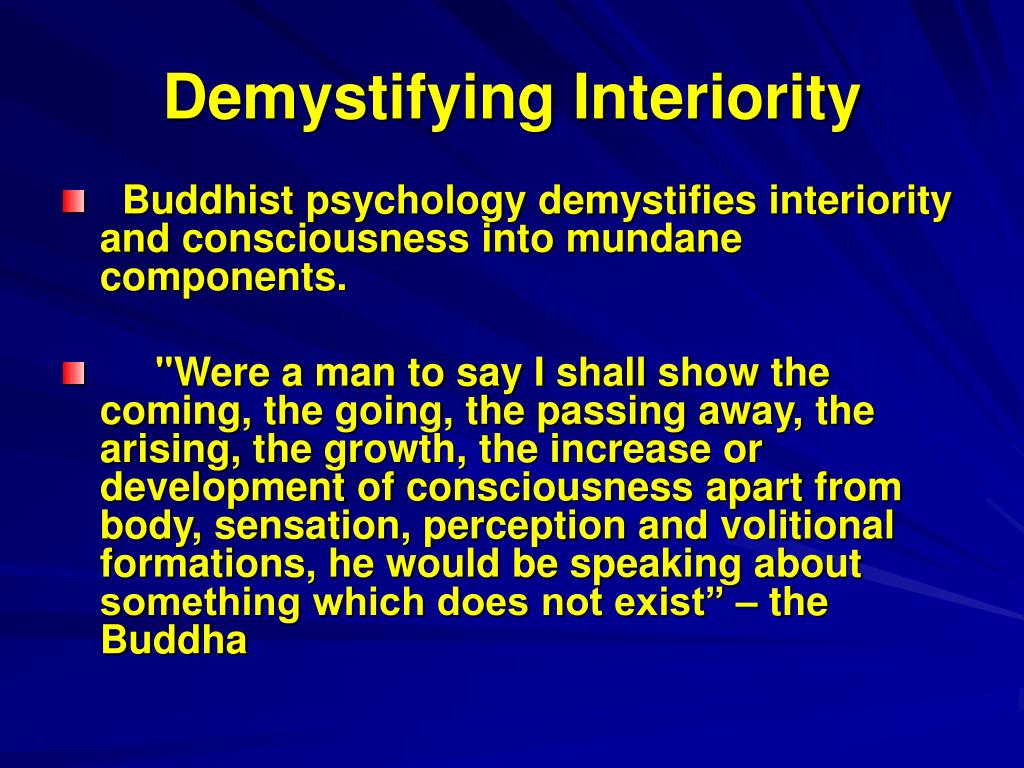 Demystifying Interiority

Buddhist psychology demystifies interiority and consciousness into mundane components.

"Were a man to say I shall show the coming, the going, the passing away, the arising, the growth, the increase or development of consciousness apart from body, sensation, perception and volitional formations, he would be speaking about something which does not exist” – the Buddha